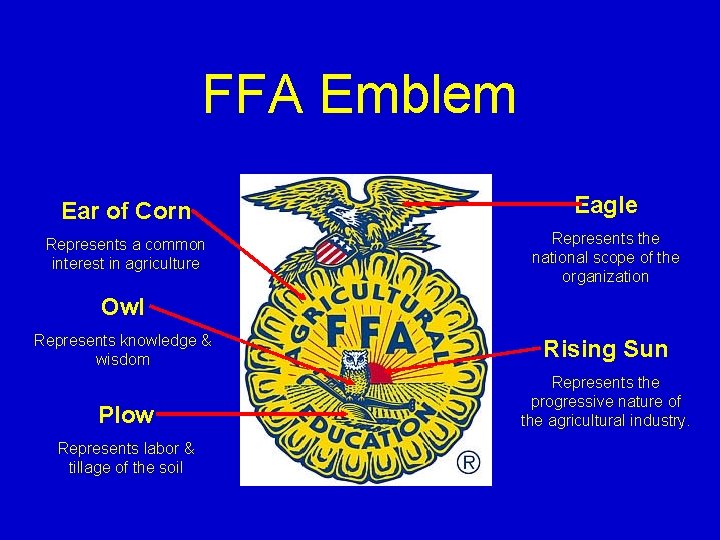 FFA Emblem

Ear of Corn

Represents a common interest in agriculture

Owl

Represents knowledge & wisdom

Plow

Represents labor & tillage of the soil

AGRICULTURAL

FFA

EDUCATION

®

Eagle

Represents the national scope of the organization

Rising Sun

Represents the progressive nature of the agricultural industry.